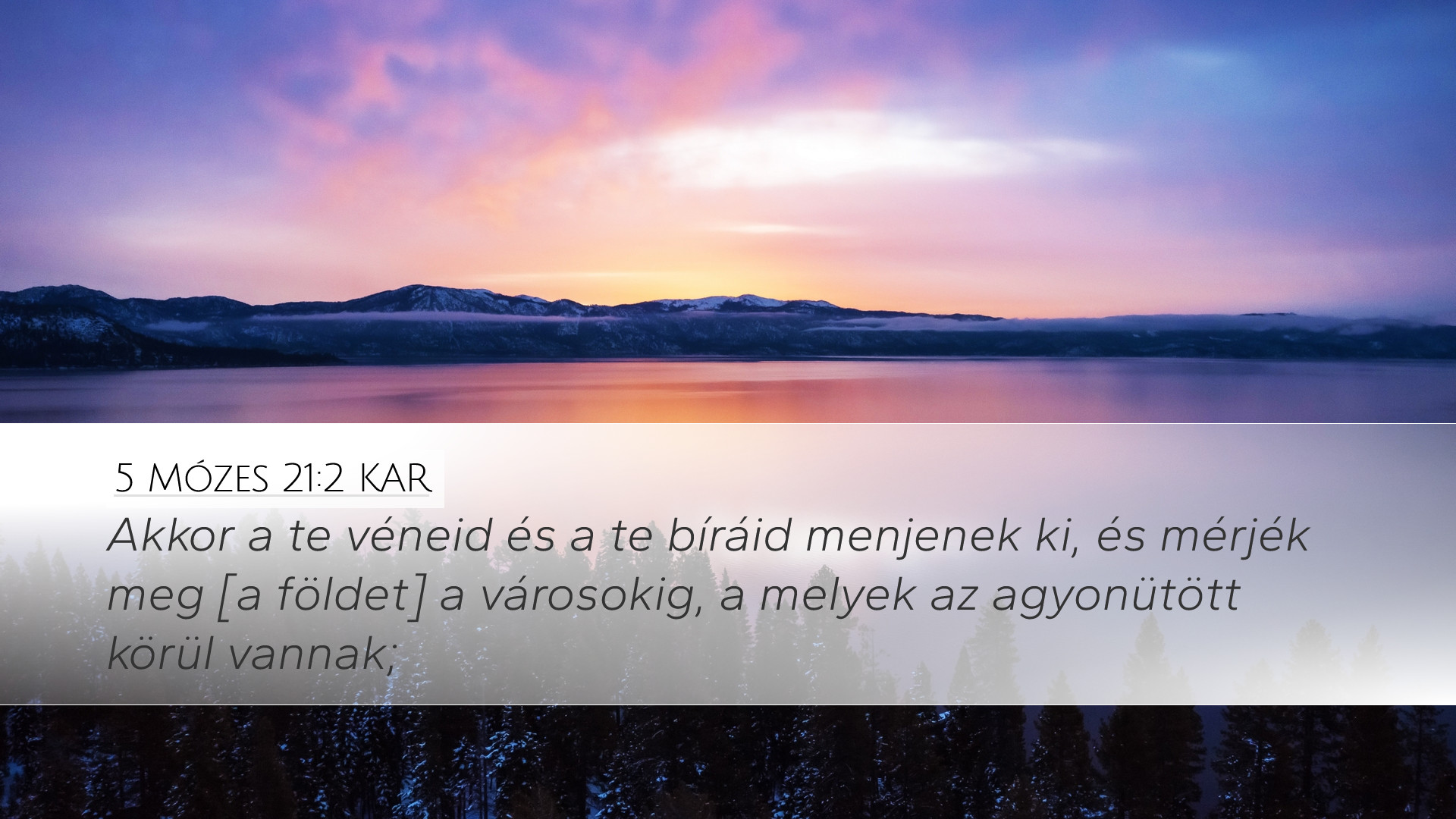 5 MÓZES 21:2 KAR

Akkor a te véneid és a te bíráid menjenek ki, és mérjék meg [a földet] a városokig, a melyek az agyonütött körül vannak;